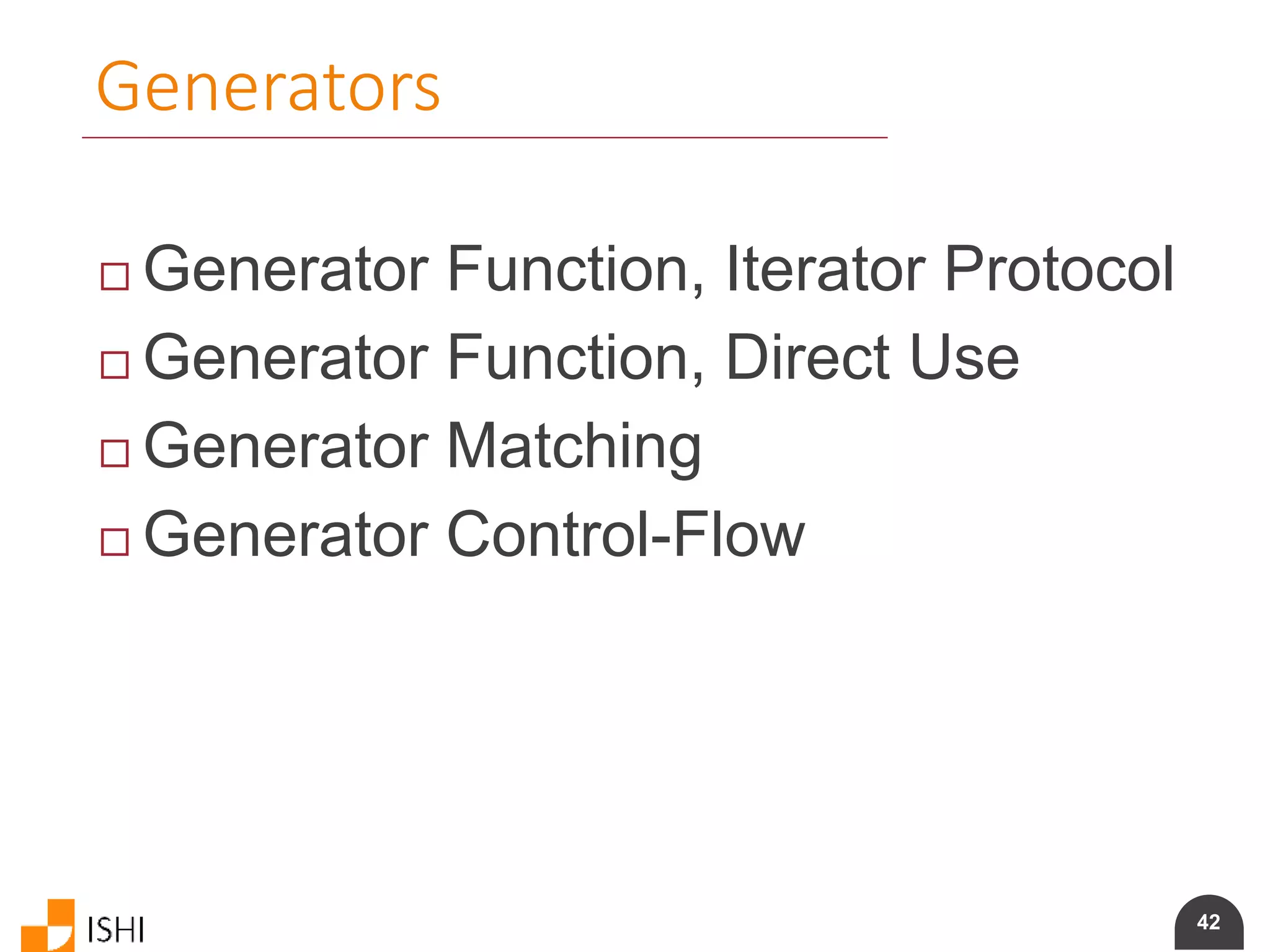 Generators

□ Generator Function, Iterator Protocol
□ Generator Function, Direct Use
□ Generator Matching
□ Generator Control-Flow

ISHI

42